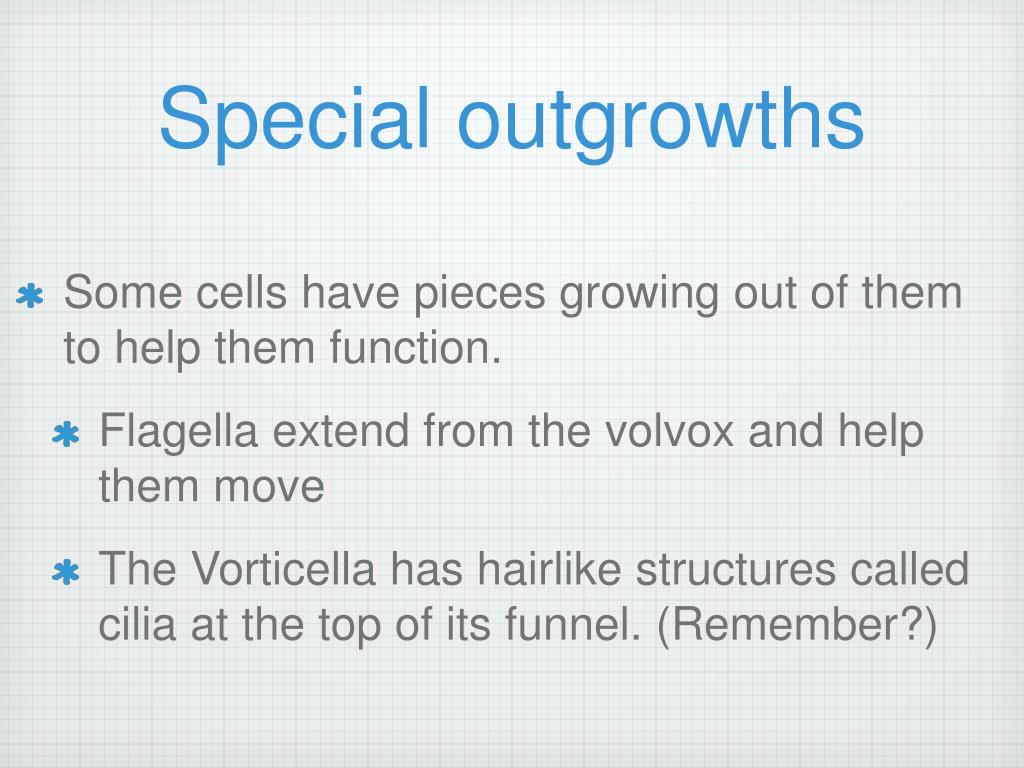 Special outgrowths

* Some cells have pieces growing out of them to help them function.

 * Flagella extend from the volvox and help them move

 * The Vorticella has hairlike structures called cilia at the top of its funnel. (Remember?)